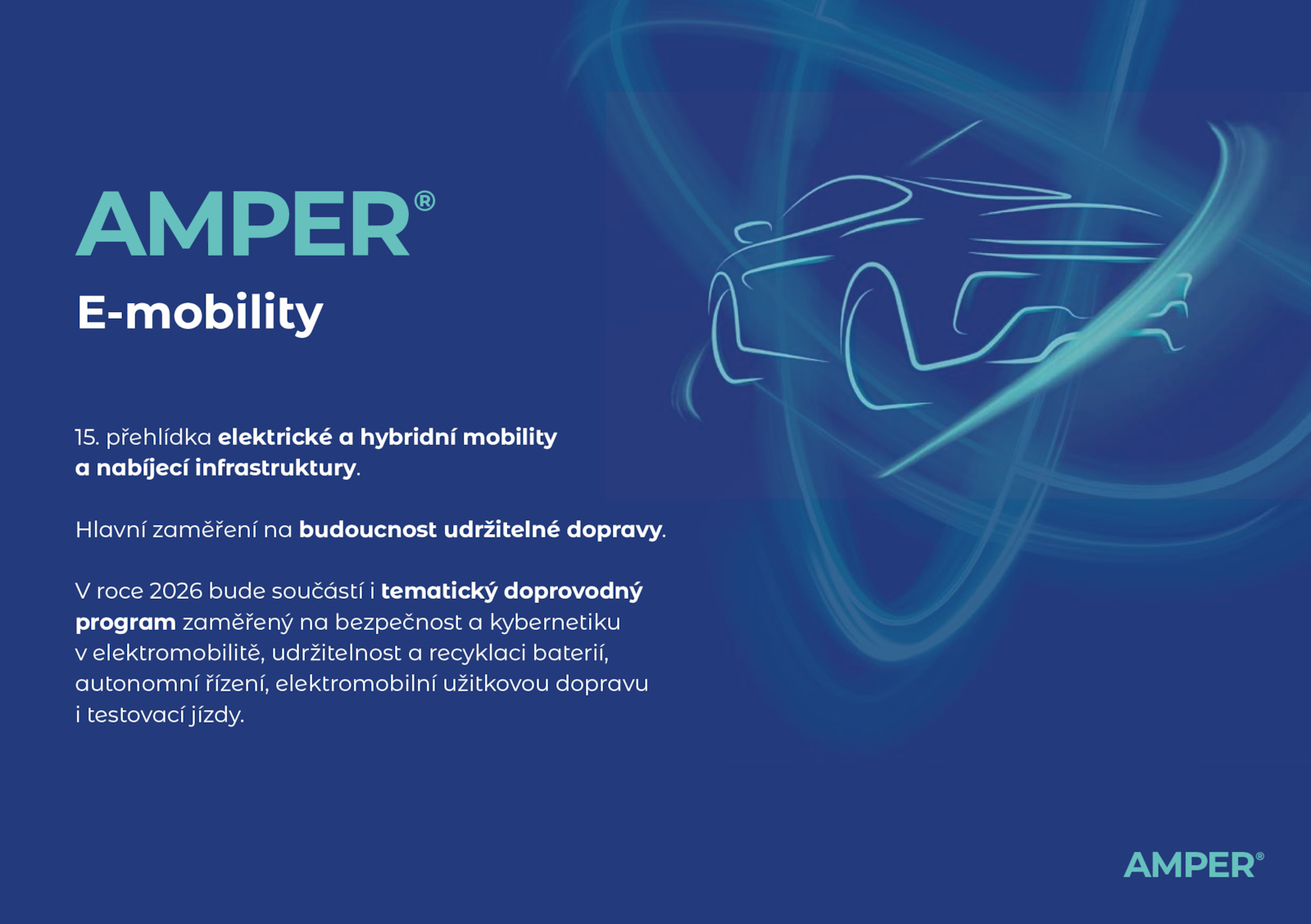 AMPER®
E-mobility

15. přehlídka elektrické a hybridní mobility a nabíjecí infrastruktury.

Hlavní zaměření na budoucnost udržitelné dopravy.

V roce 2026 bude součástí i tematický doprovodný program zaměřený na bezpečnost a kybernetiku v elektromobilitě, udržitelnost a recyklaci baterií, autonomní řízení, elektromobilní užitkovou dopravu i testovací jízdy.

AMPER®